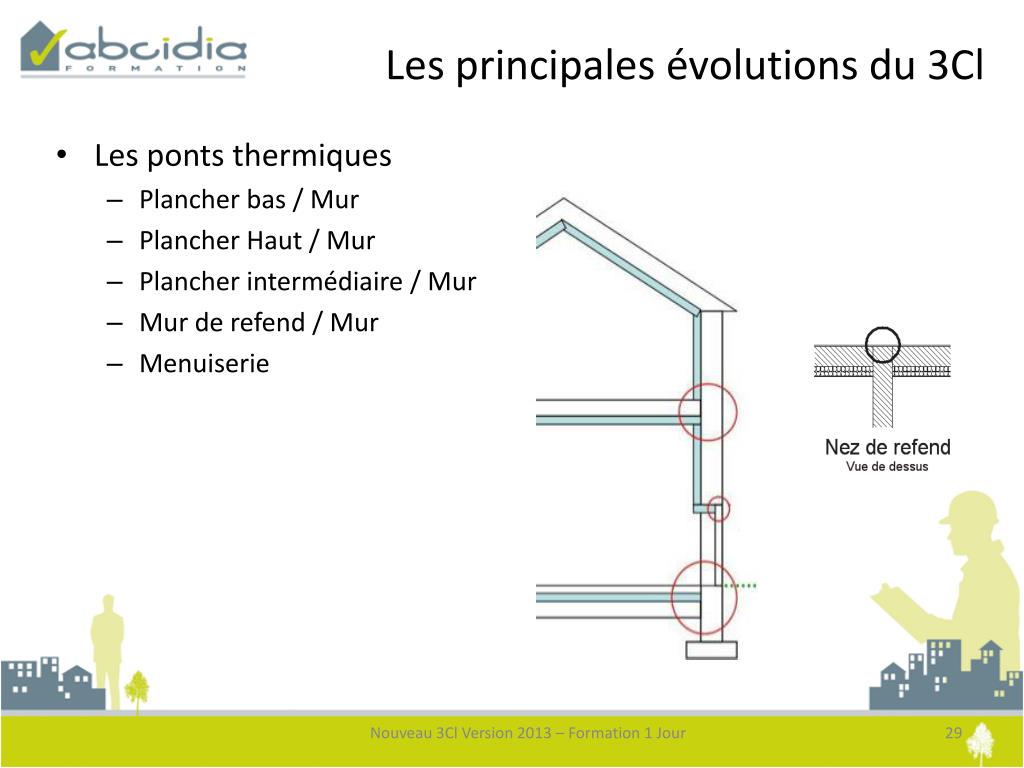 abcidia
FORMATION

Les principales évolutions du 3Cl

• Les ponts thermiques
– Plancher bas / Mur
– Plancher Haut / Mur
– Plancher intermédiaire / Mur
– Mur de refend / Mur
– Menuiserie

Nez de refend
Vue de dessus

Nouveau 3Cl Version 2013 – Formation 1 Jour

29